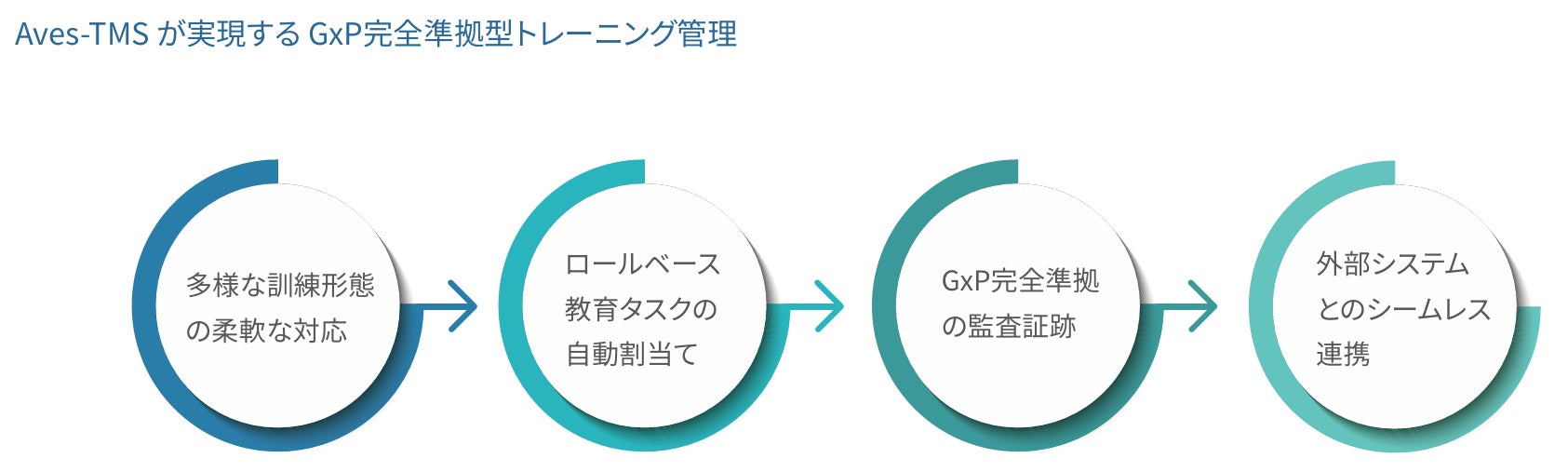 Aves-TMS が実現する GxP完全準拠型トレーニング管理

多様な訓練形態の柔軟な対応

ロールベース教育タスクの自動割当て

GxP完全準拠の監査証跡

外部システムとのシームレス連携